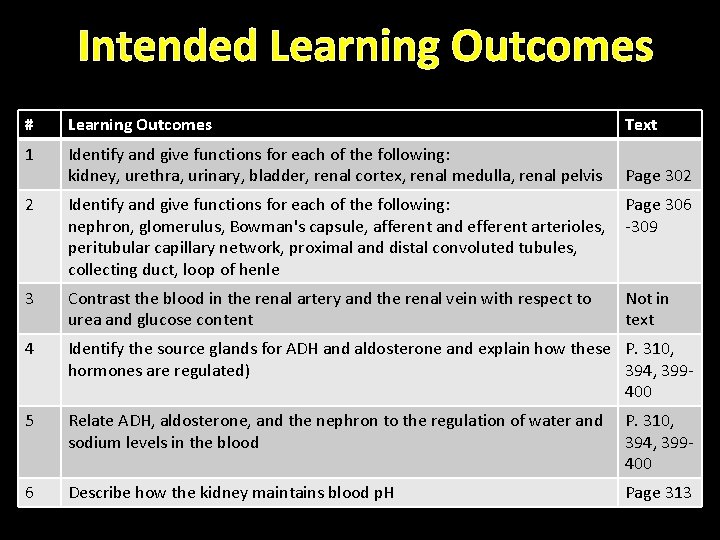 Intended Learning Outcomes

| # | Learning Outcomes | Text |
|---|---|---|
| 1 | Identify and give functions for each of the following: kidney, urethra, urinary, bladder, renal cortex, renal medulla, renal pelvis | Page 302 |
| 2 | Identify and give functions for each of the following: nephron, glomerulus, Bowman's capsule, afferent and efferent arterioles, peritubular capillary network, proximal and distal convoluted tubules, collecting duct, loop of henle | Page 306 -309 |
| 3 | Contrast the blood in the renal artery and the renal vein with respect to urea and glucose content | Not in text |
| 4 | Identify the source glands for ADH and aldosterone and explain how these hormones are regulated) | P. 310, 394, 399-400 |
| 5 | Relate ADH, aldosterone, and the nephron to the regulation of water and sodium levels in the blood | P. 310, 394, 399-400 |
| 6 | Describe how the kidney maintains blood pH | Page 313 |